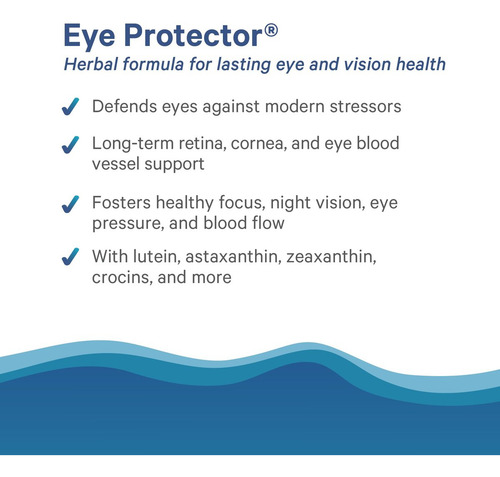 Eye Protector®
Herbal formula for lasting eye and vision health

✓ Defends eyes against modern stressors

✓ Long-term retina, cornea, and eye blood vessel support

✓ Fosters healthy focus, night vision, eye pressure, and blood flow

✓ With lutein, astaxanthin, zeaxanthin, crocins, and more